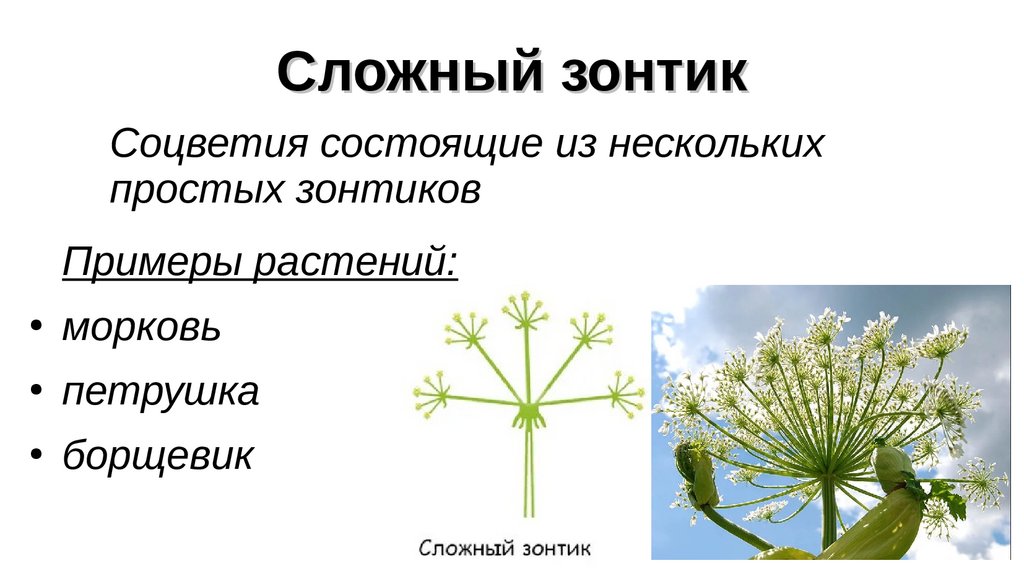 Сложный зонтик

Соцветия состоящие из нескольких простых зонтиков

Примеры растений:

• морковь
• петрушка
• борщевик

Сложный зонтик